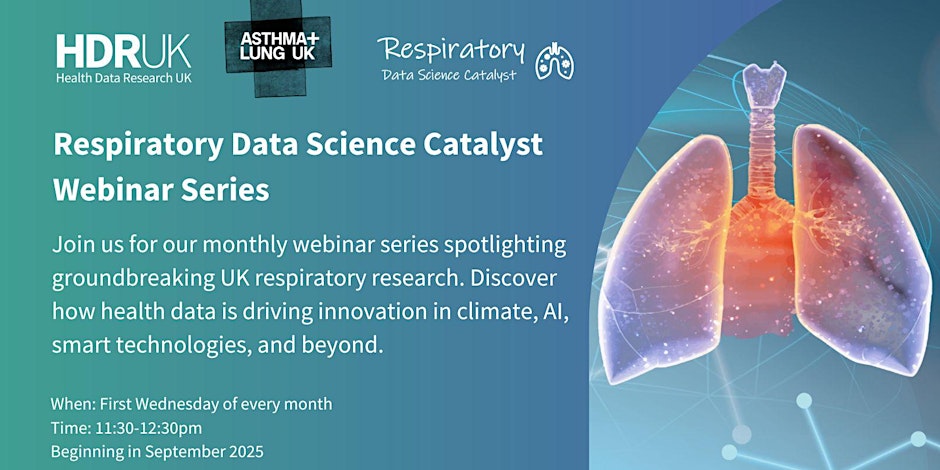 HDRUK
Health Data Research UK

ASTHMA+
LUNG UK

Respiratory
Data Science Catalyst

Respiratory Data Science Catalyst Webinar Series

Join us for our monthly webinar series spotlighting groundbreaking UK respiratory research. Discover how health data is driving innovation in climate, AI, smart technologies, and beyond.

When: First Wednesday of every month
Time: 11:30-12:30pm
Beginning in September 2025